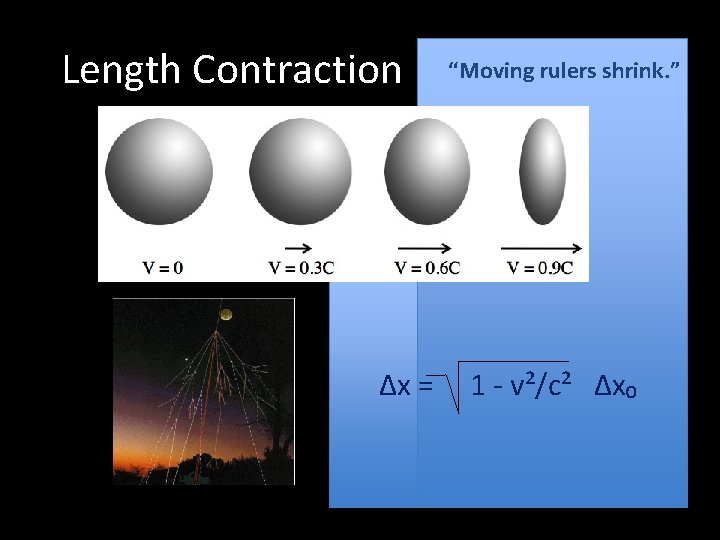 Length Contraction

"Moving rulers shrink."

V = 0

V = 0.3C

V = 0.6C

V = 0.9C

$\Delta x = \sqrt{1 - v^2/c^2} \; \Delta x_0$